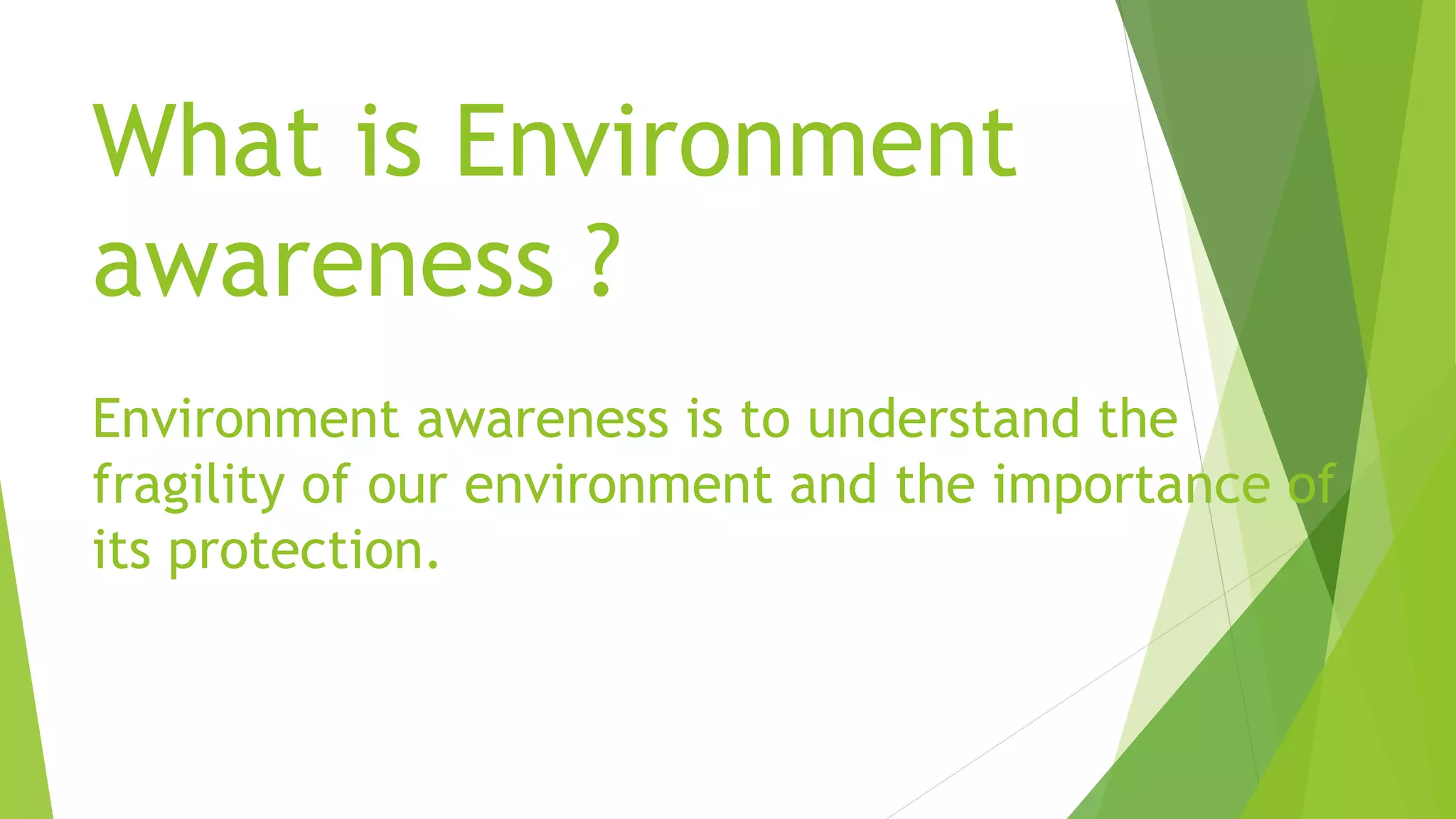 What is Environment awareness ?

Environment awareness is to understand the fragility of our environment and the importance of its protection.